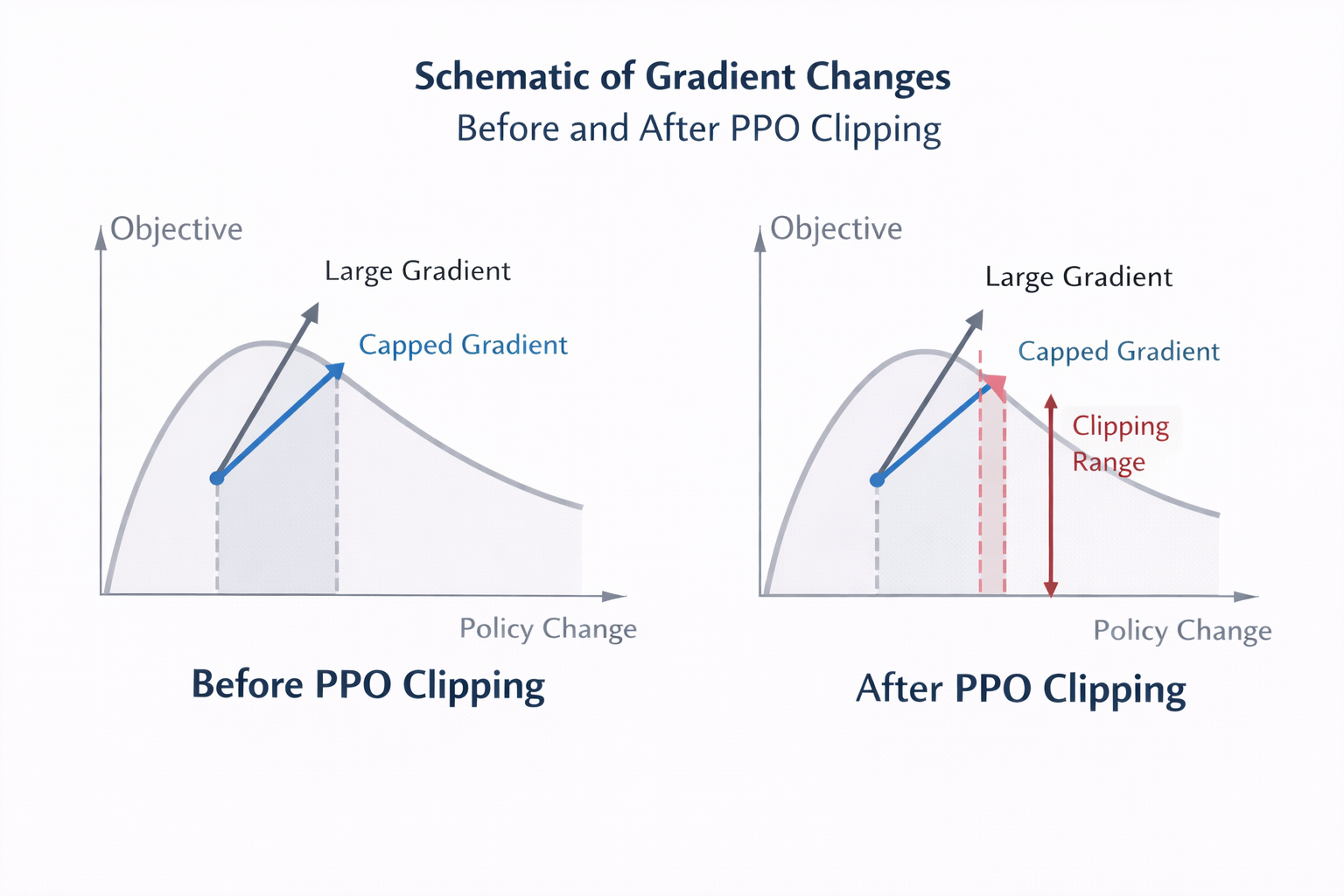 Schematic of Gradient Changes
Before and After PPO Clipping

Objective
Large Gradient
Capped Gradient
Policy Change
Before PPO Clipping

Objective
Large Gradient
Capped Gradient
Clipping Range
Policy Change
After PPO Clipping